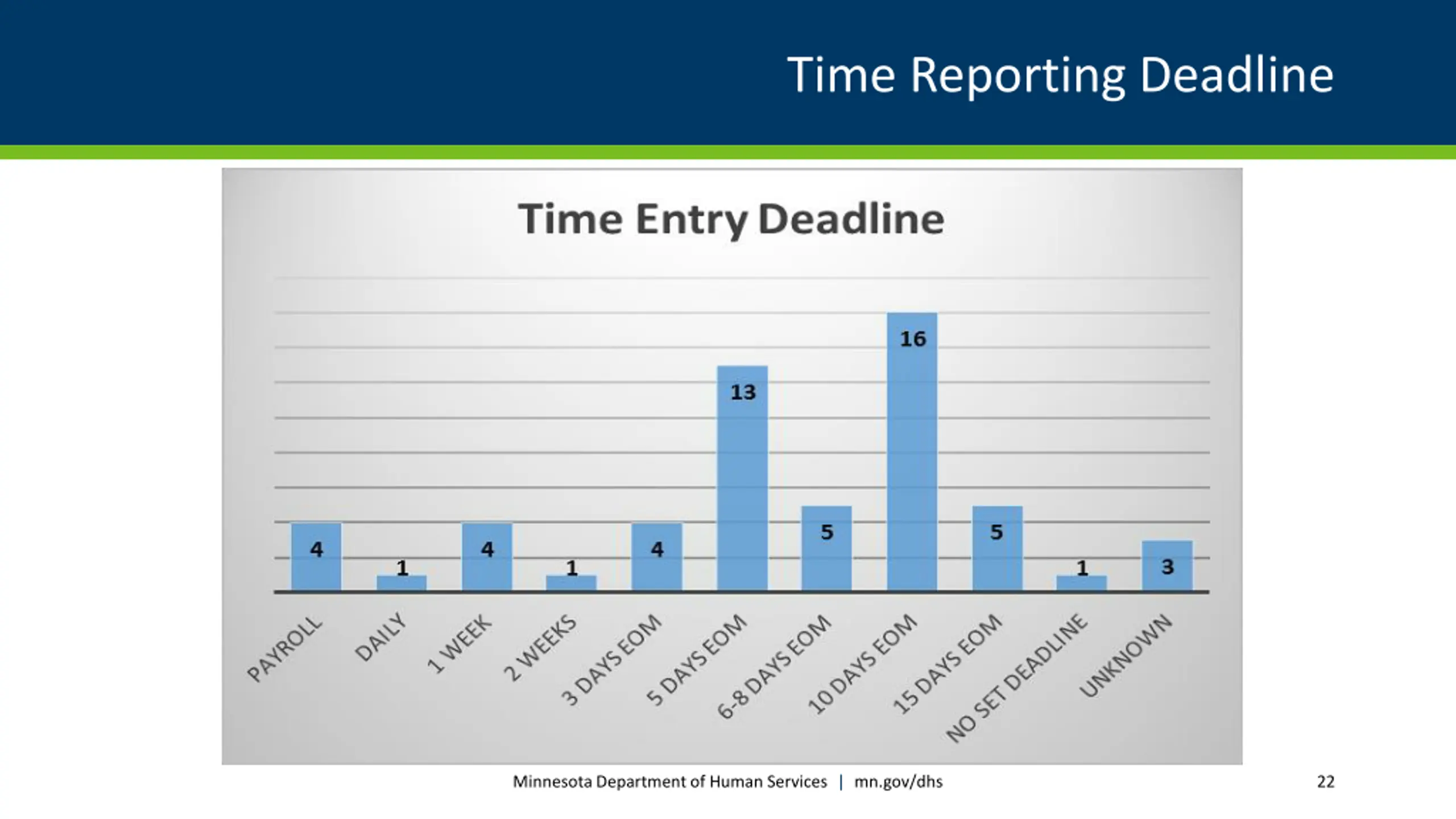 Time Reporting Deadline

Time Entry Deadline

4
1
4
1
4
13
5
16
5
1
3

PAYROLL
DAILY
1 WEEK
2 WEEKS
3 DAYS EOM
5 DAYS EOM
6-8 DAYS EOM
10 DAYS EOM
15 DAYS EOM
NO SET DEADLINE
UNKNOWN

Minnesota Department of Human Services | mn.gov/dhs

22